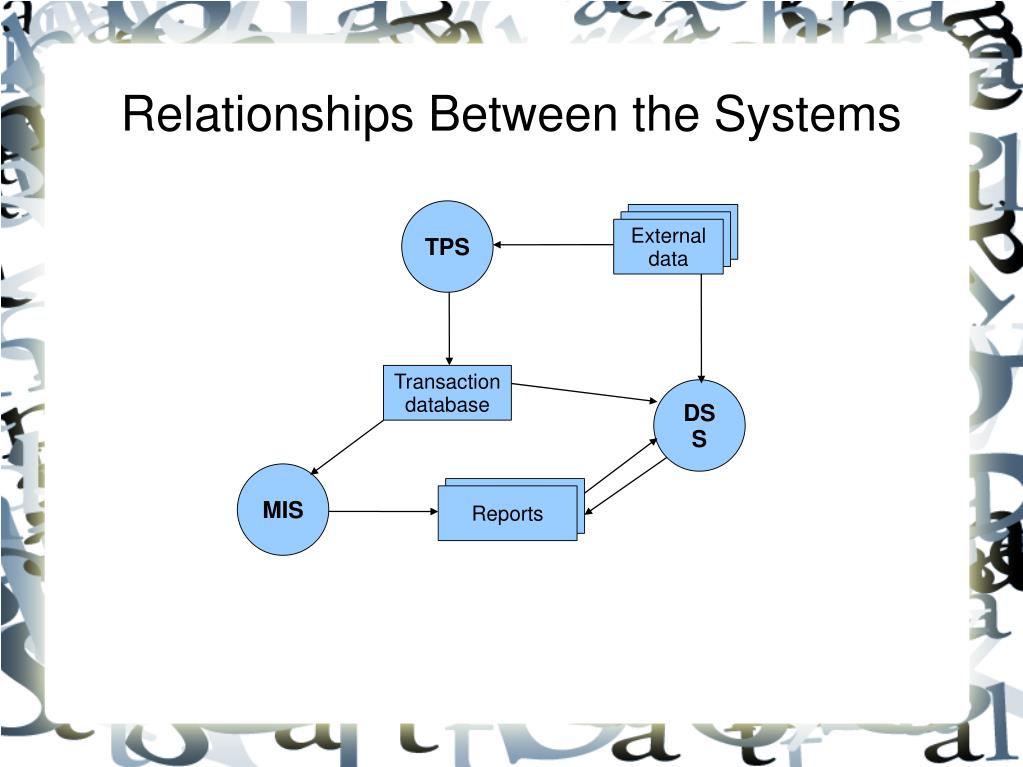 Relationships Between the Systems

TPS

External data

Transaction database

DS S

MIS

Reports